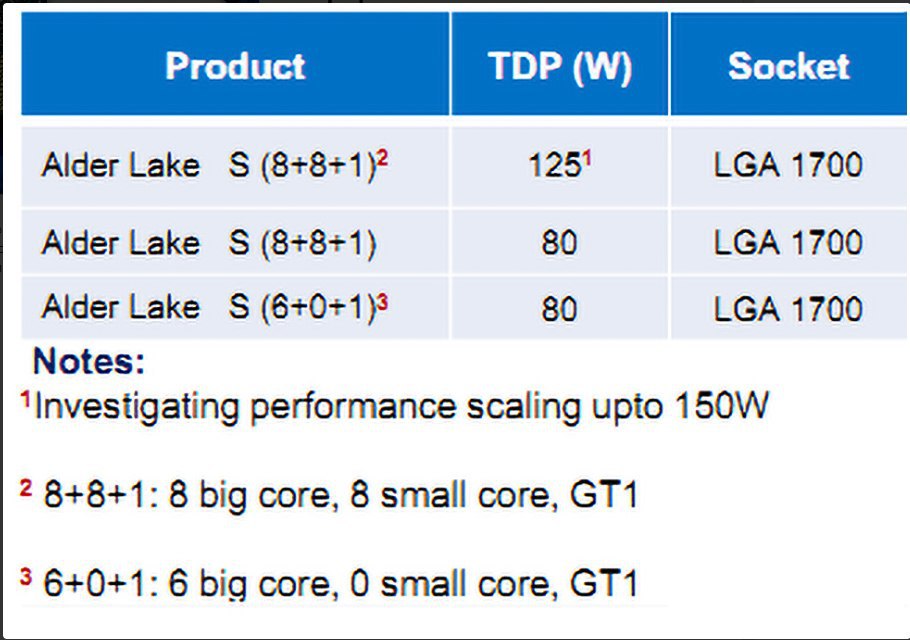 | Product | TDP (W) | Socket |
|---|---|---|
| Alder Lake S (8+8+1)$^2$ | 125$^1$ | LGA 1700 |
| Alder Lake S (8+8+1) | 80 | LGA 1700 |
| Alder Lake S (6+0+1)$^3$ | 80 | LGA 1700 |

Notes:
$^1$Investigating performance scaling upto 150W

$^2$ 8+8+1: 8 big core, 8 small core, GT1

$^3$ 6+0+1: 6 big core, 0 small core, GT1